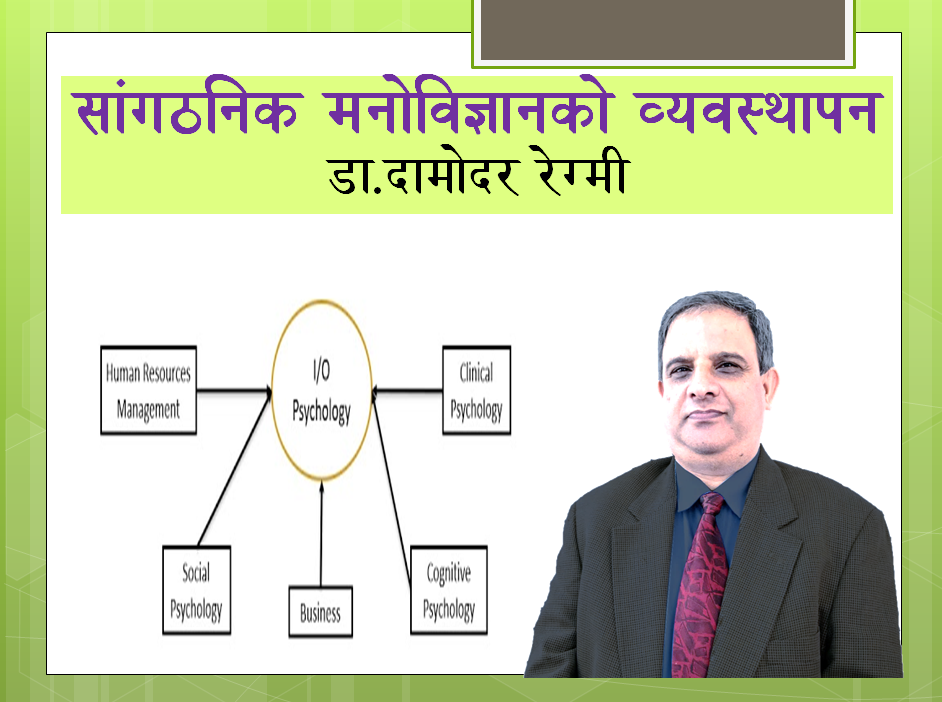 सांगठनिक मनोविज्ञानको व्यवस्थापन
डा.दामोदर रेग्मी

Human Resources Management

I/O Psychology

Clinical Psychology

Social Psychology

Business

Cognitive Psychology